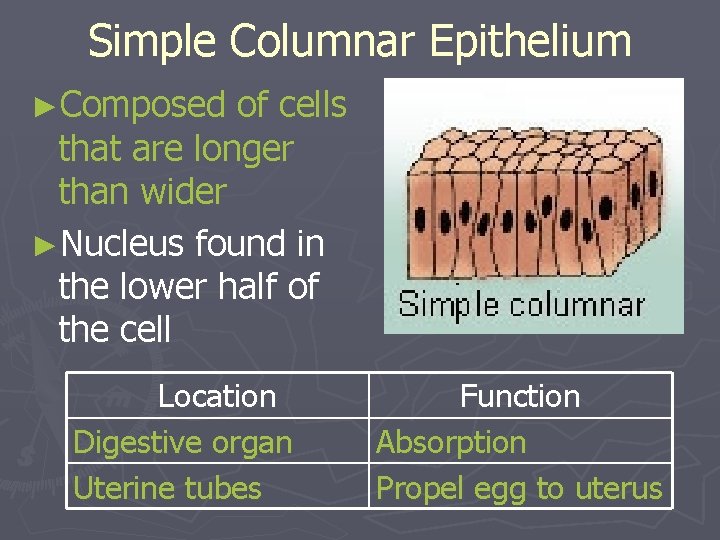 Simple Columnar Epithelium

►Composed of cells that are longer than wider

►Nucleus found in the lower half of the cell

Simple columnar

| Location | Function |
|---|---|
| Digestive organ | Absorption |
| Uterine tubes | Propel egg to uterus |